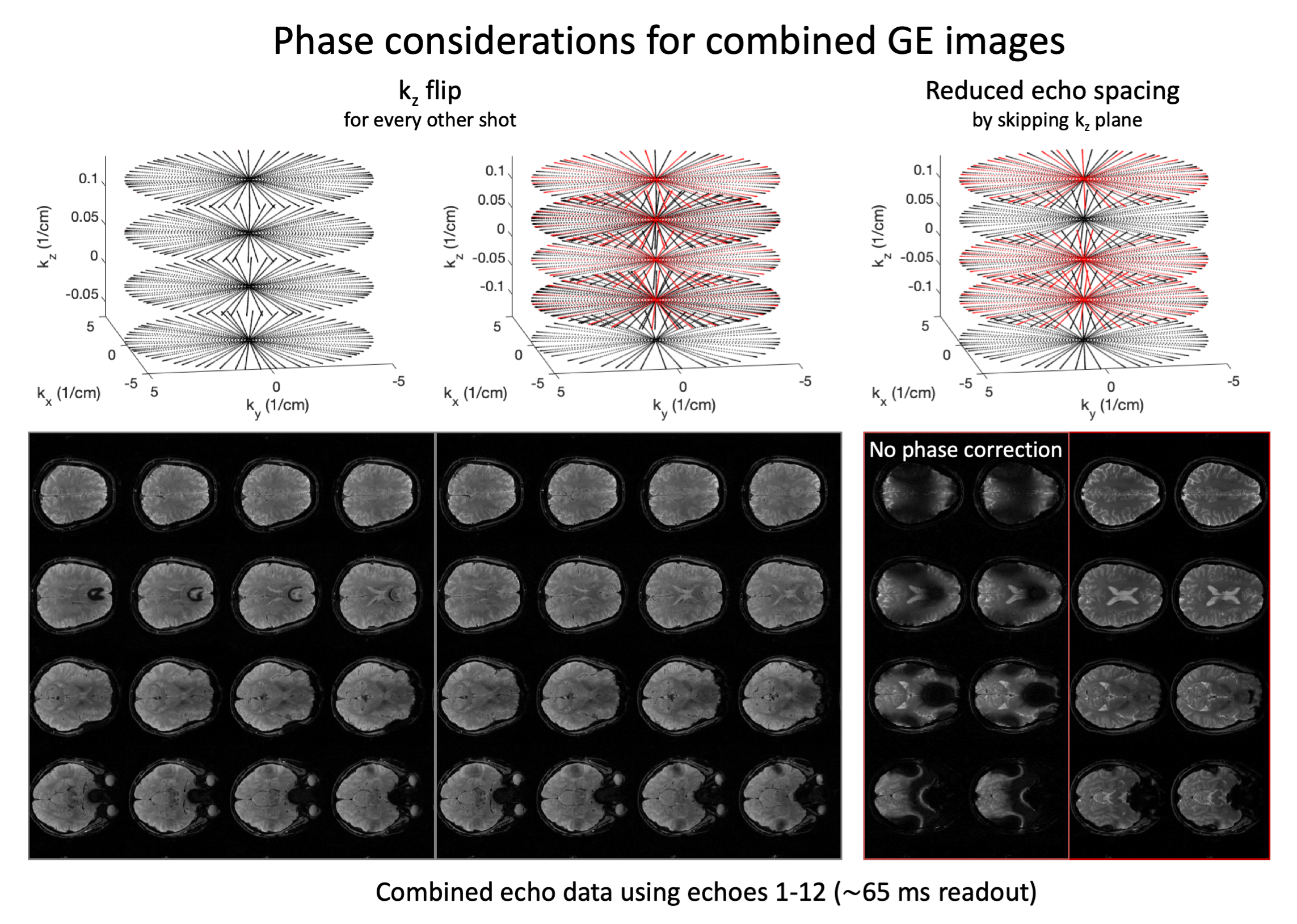 Phase considerations for combined GE images

$k_z$ flip
for every other shot

Reduced echo spacing
by skipping $k_z$ plane

0.1
0.05
0
-0.05
$k_z$ (1/cm)
5
0
-5
$k_x$ (1/cm)
5
0
-5
$k_y$ (1/cm)

0.1
0.05
0
-0.05
-0.1
$k_z$ (1/cm)
5
0
-5
$k_x$ (1/cm)
5
0
-5
$k_y$ (1/cm)

0.1
0.05
0
-0.05
-0.1
$k_z$ (1/cm)
5
0
-5
$k_x$ (1/cm)
5
0
-5
$k_y$ (1/cm)

No phase correction

Combined echo data using echoes 1-12 (~65 ms readout)